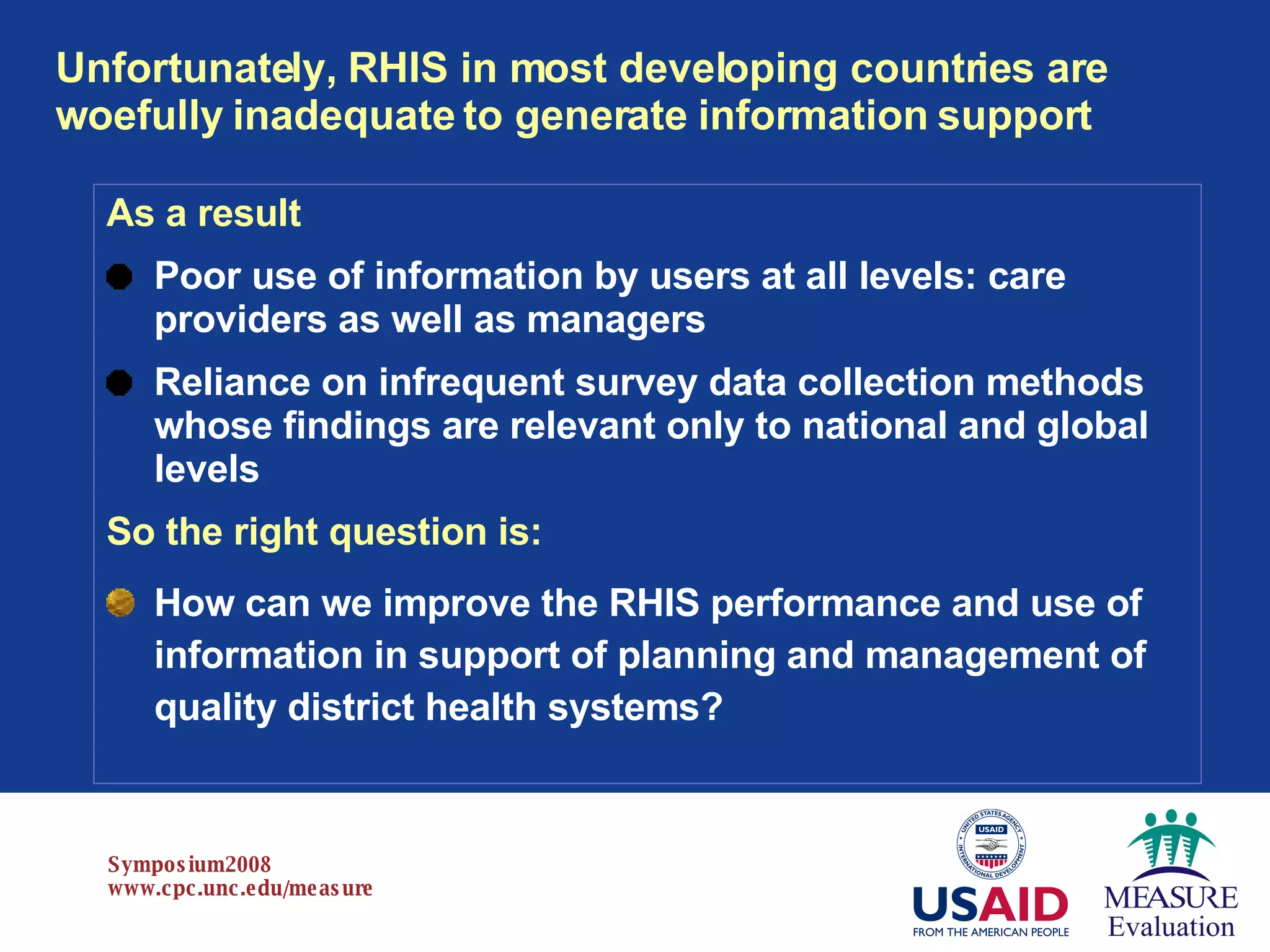 Unfortunately, RHIS in most developing countries are woefully inadequate to generate information support

As a result

Poor use of information by users at all levels: care providers as well as managers

Reliance on infrequent survey data collection methods whose findings are relevant only to national and global levels

So the right question is:

How can we improve the RHIS performance and use of information in support of planning and management of quality district health systems?

Symposium2008
www.cpc.unc.edu/measure

UNITED STATES AGENCY INTERNATIONAL DEVELOPMENT USAID

USAID
FROM THE AMERICAN PEOPLE

MEASURE
Evaluation